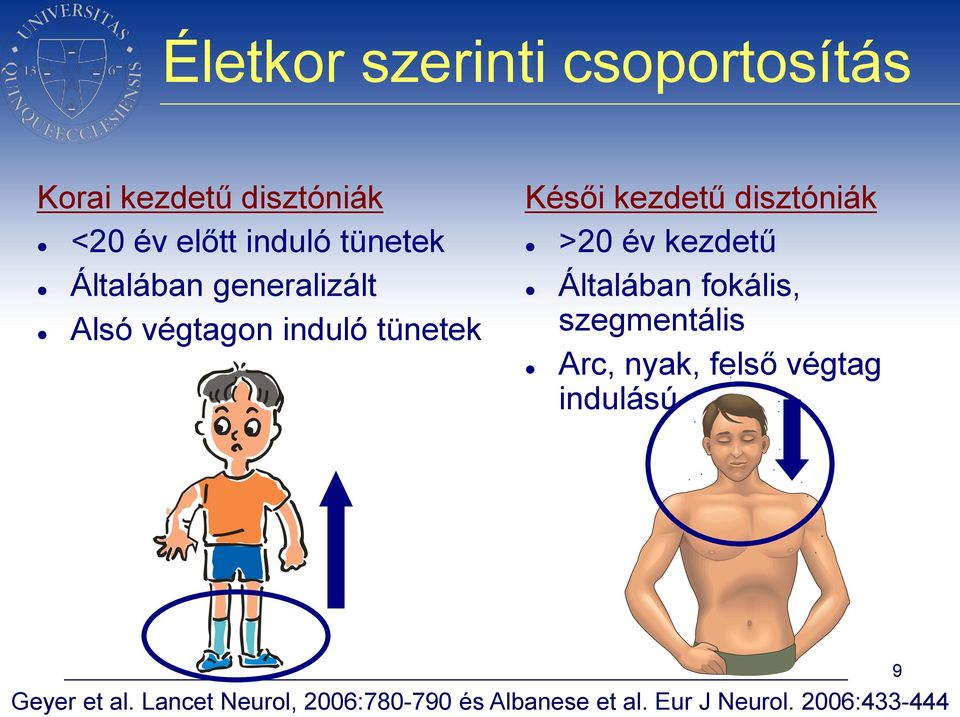 UNIVERSITAS QUINQUEECCLESIENSIS 13 67

Életkor szerinti csoportosítás

Korai kezdetű disztóniák
- <20 év előtt induló tünetek
- Általában generalizált
- Alsó végtagon induló tünetek

Késői kezdetű disztóniák
- >20 év kezdetű
- Általában fokális, szegmentális
- Arc, nyak, felső végtag indulású

9

Geyer et al. Lancet Neurol, 2006:780-790 és Albanese et al. Eur J Neurol. 2006:433-444